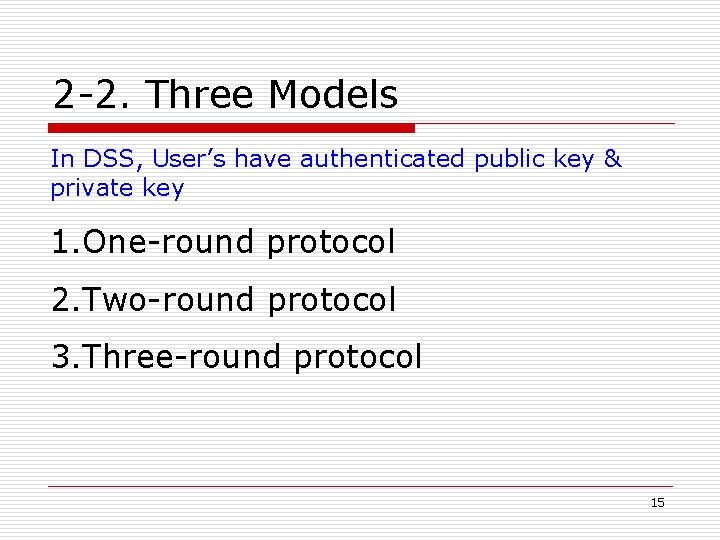 2-2. Three Models

In DSS, User’s have authenticated public key & private key

1.One-round protocol

2.Two-round protocol

3.Three-round protocol

15